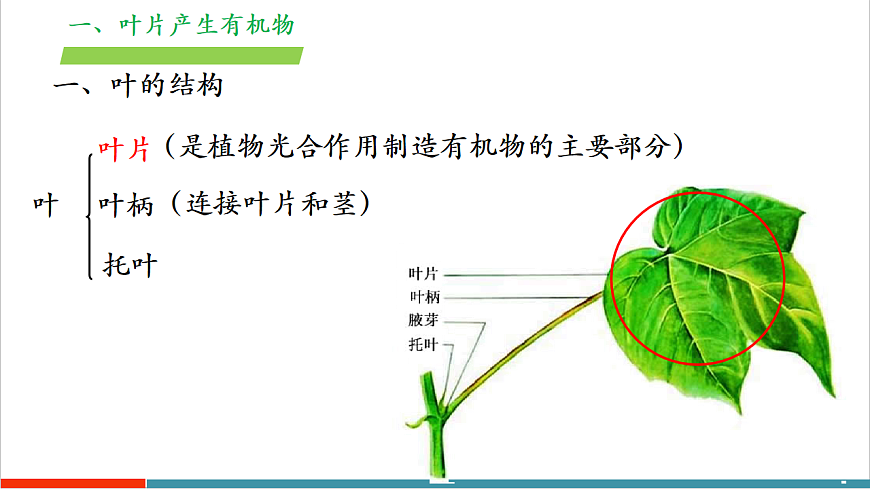 一、叶片产生有机物

一、叶的结构

叶
叶片（是植物光合作用制造有机物的主要部分）
叶柄（连接叶片和茎）
托叶

叶片
叶柄
腋芽
托叶